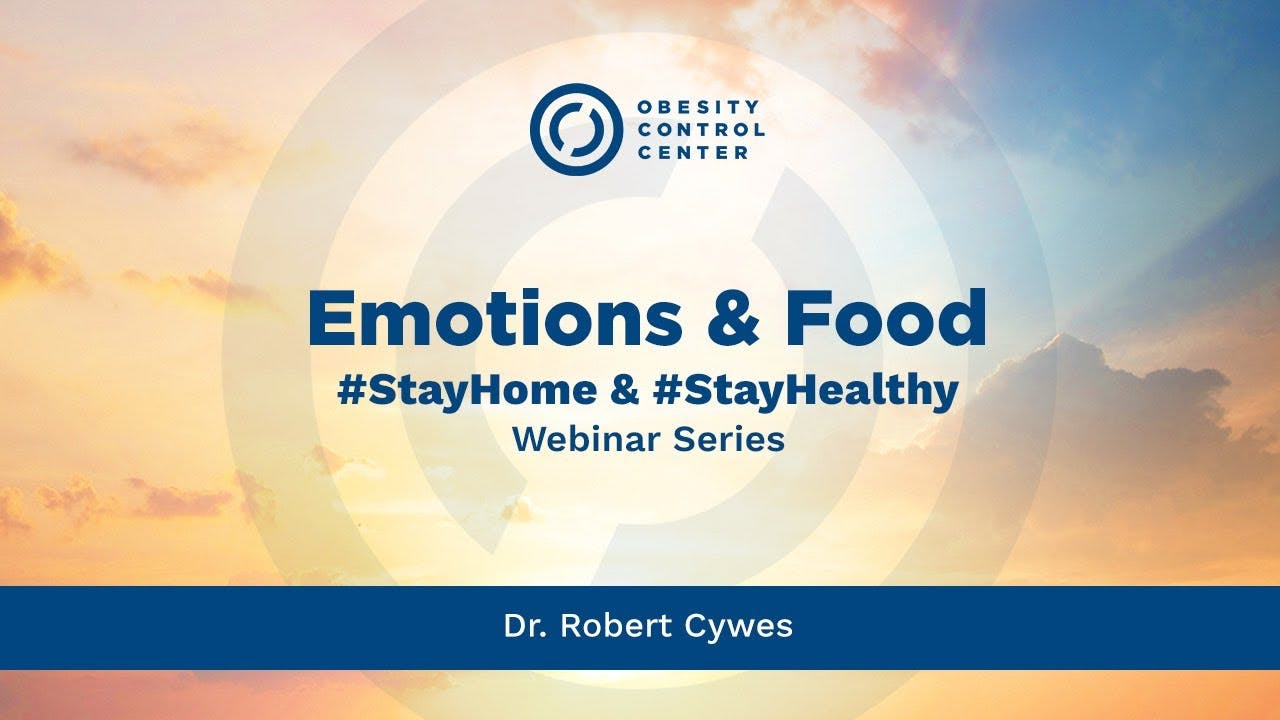 OBESITY
CONTROL
CENTER

Emotions & Food
#StayHome & #StayHealthy
Webinar Series

Dr. Robert Cywes